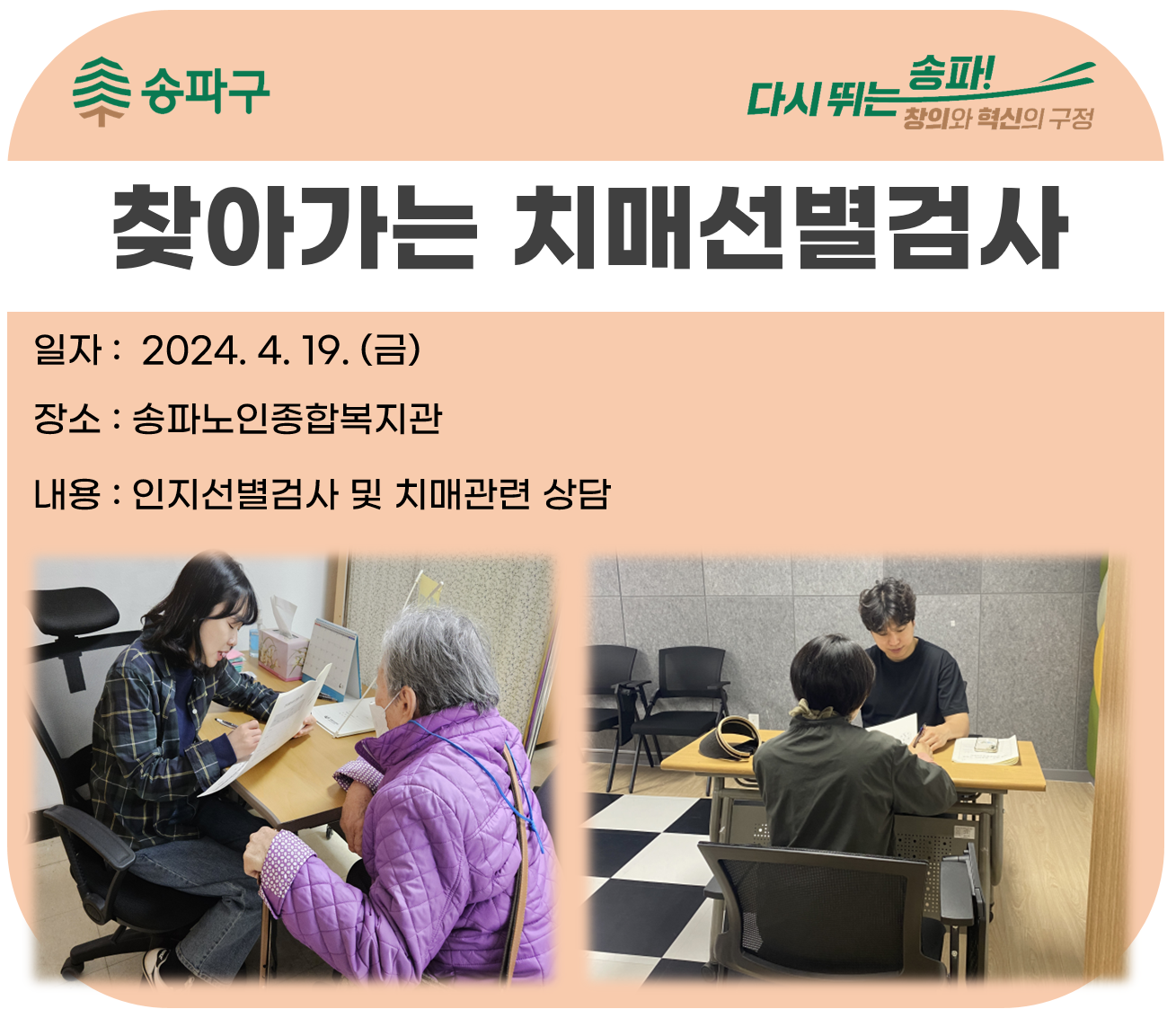 송파구

다시 뛰는 송파!
창의와 혁신의 구정

찾아가는 치매선별검사

일자 : 2024. 4. 19. (금)

장소 : 송파노인종합복지관

내용 : 인지선별검사 및 치매관련 상담